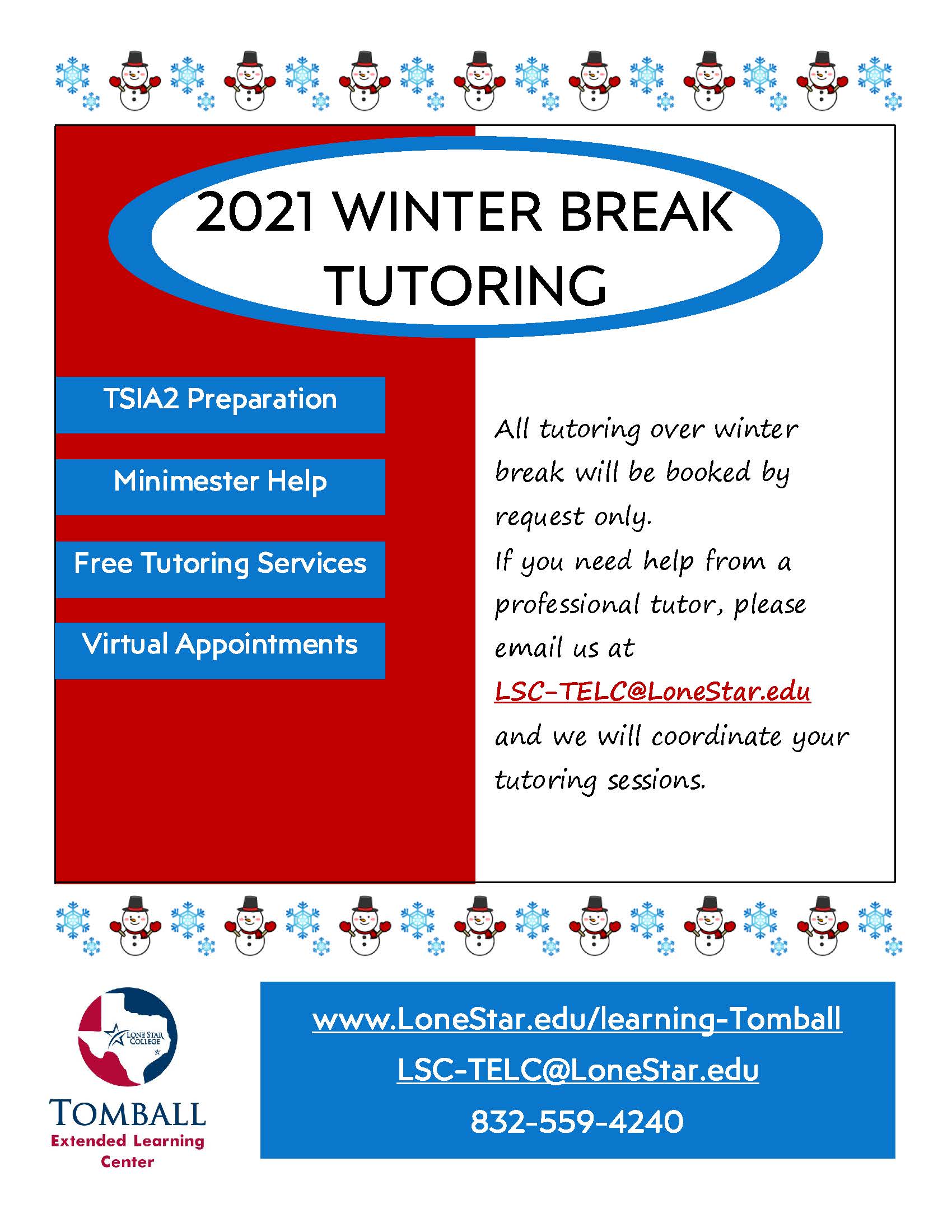 2021 WINTER BREAK TUTORING

TSIA2 Preparation

Minimester Help

Free Tutoring Services

Virtual Appointments

All tutoring over winter break will be booked by request only.
If you need help from a professional tutor, please email us at LSC-TELC@LoneStar.edu and we will coordinate your tutoring sessions.

LONE STAR COLLEGE

TOMBALL
Extended Learning Center

www.LoneStar.edu/learning-Tomball
LSC-TELC@LoneStar.edu
832-559-4240